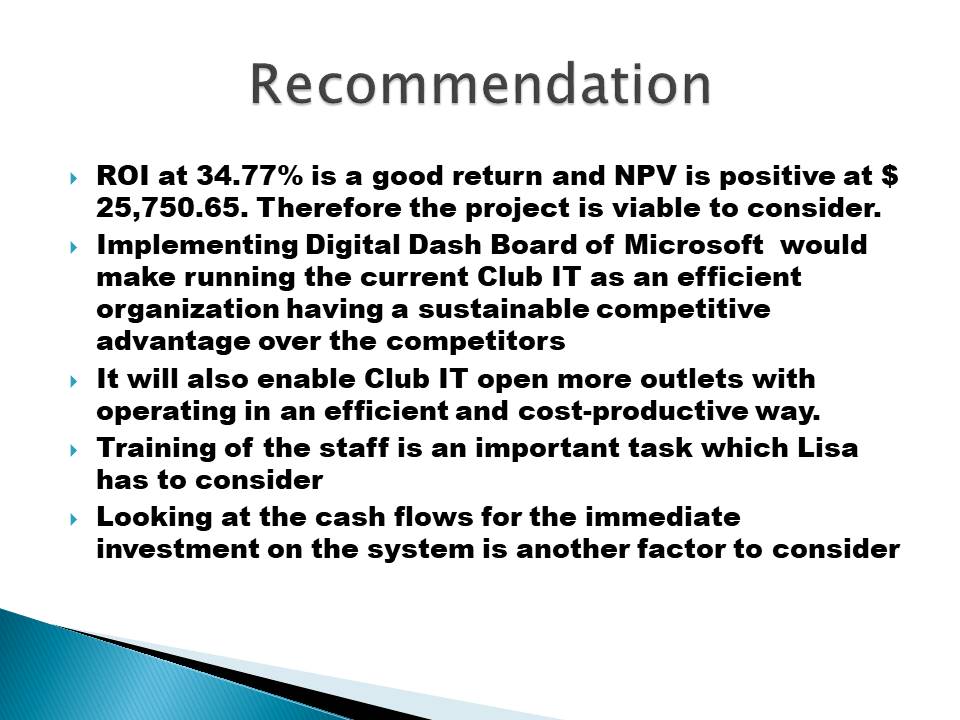 Recommendation

ROI at 34.77% is a good return and NPV is positive at $ 25,750.65. Therefore the project is viable to consider.

Implementing Digital Dash Board of Microsoft would make running the current Club IT as an efficient organization having a sustainable competitive advantage over the competitors

It will also enable Club IT open more outlets with operating in an efficient and cost-productive way.

Training of the staff is an important task which Lisa has to consider

Looking at the cash flows for the immediate investment on the system is another factor to consider